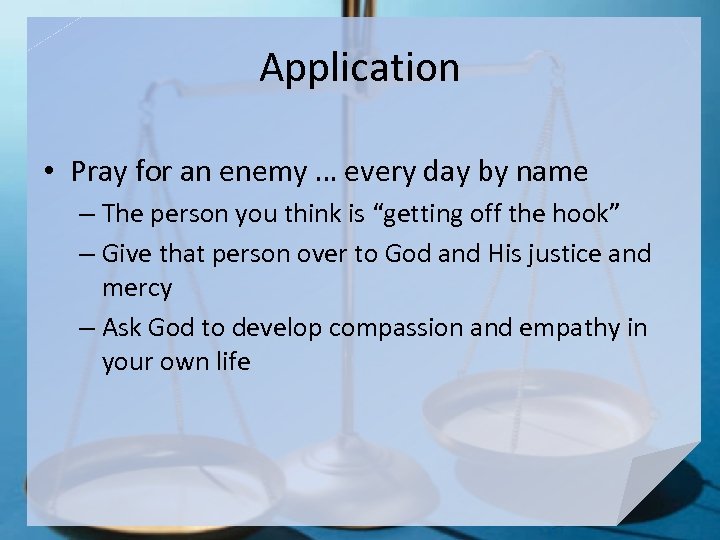 Application

• Pray for an enemy … every day by name
– The person you think is “getting off the hook”
– Give that person over to God and His justice and mercy
– Ask God to develop compassion and empathy in your own life